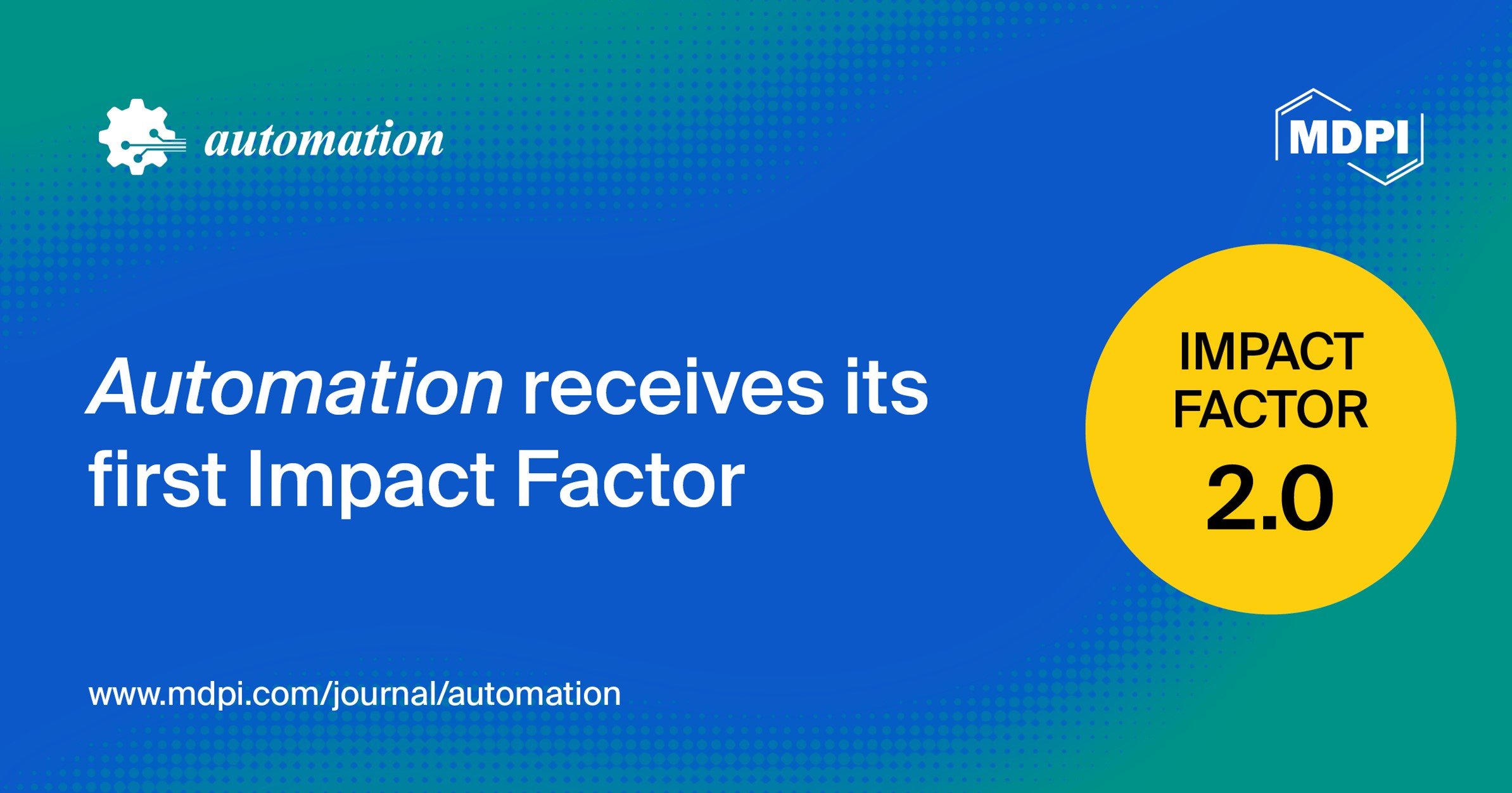 automation

MDPI

Automation receives its first Impact Factor

IMPACT FACTOR 2.0

www.mdpi.com/journal/automation